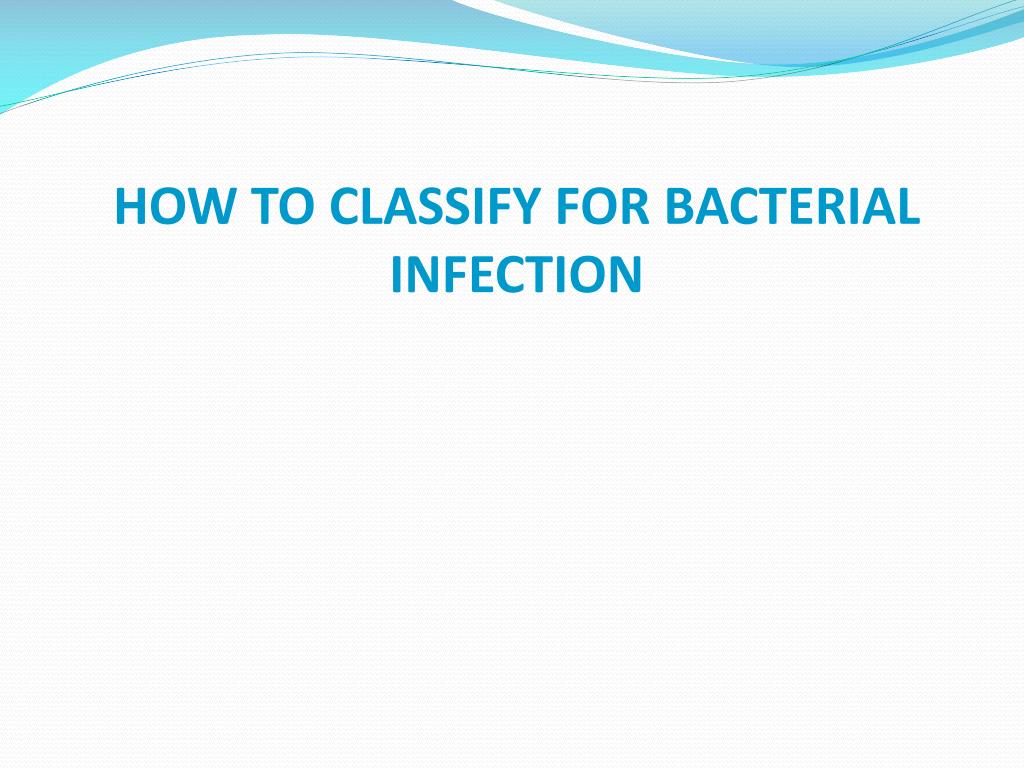 HOW TO CLASSIFY FOR BACTERIAL INFECTION